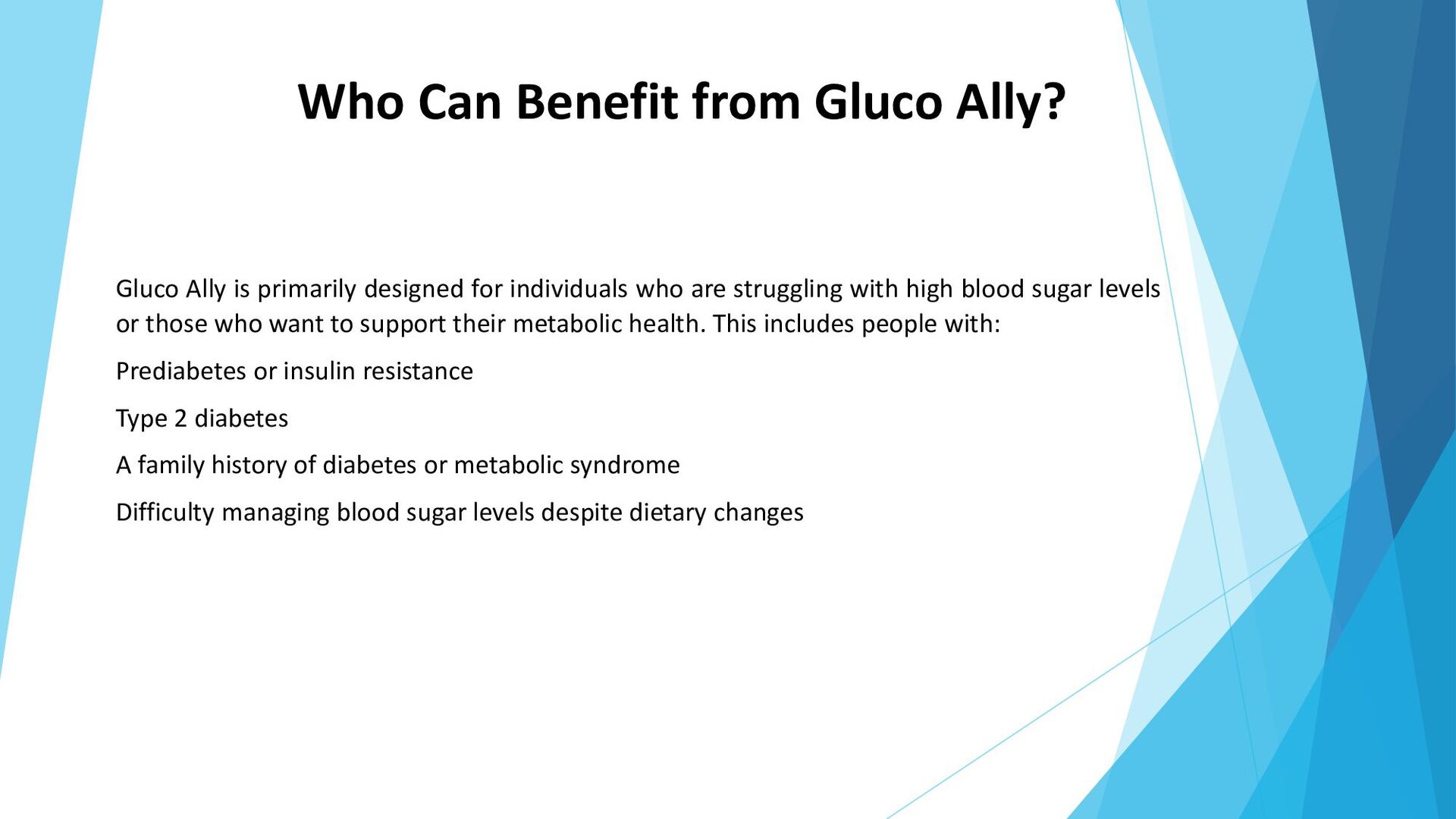 Who Can Benefit from Gluco Ally?

Gluco Ally is primarily designed for individuals who are struggling with high blood sugar levels or those who want to support their metabolic health. This includes people with:

Prediabetes or insulin resistance

Type 2 diabetes

A family history of diabetes or metabolic syndrome

Difficulty managing blood sugar levels despite dietary changes